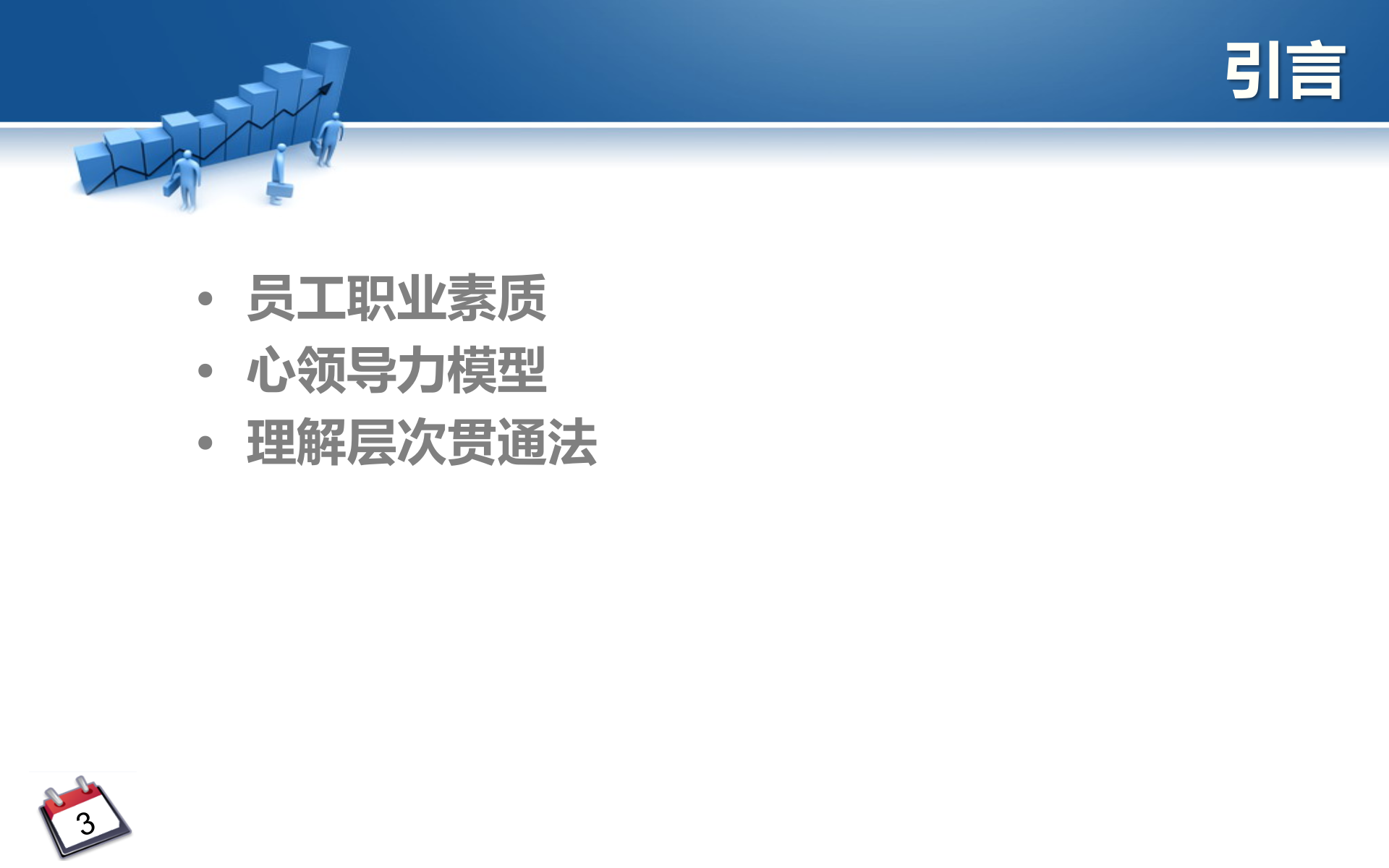 引言

• 员工职业素质
• 心领导力模型
• 理解层次贯通法

3